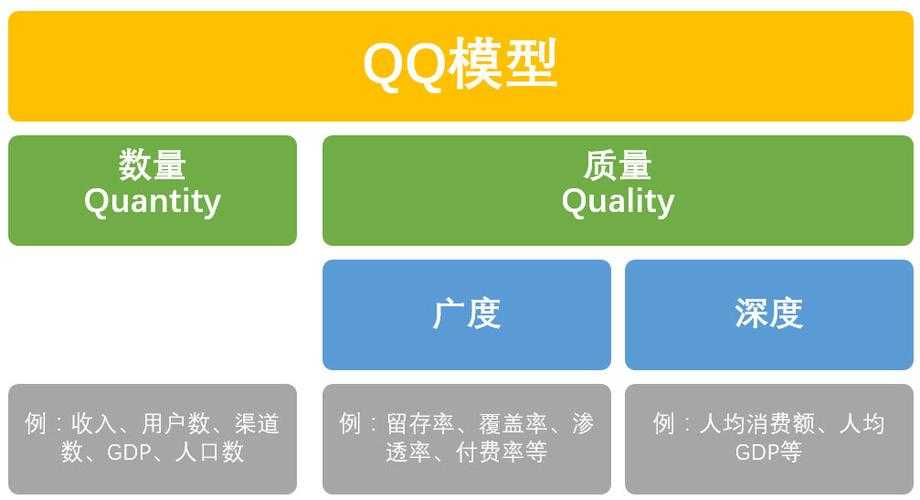 QQ模型

数量
Quantity

质量
Quality

广度

深度

例：收入、用户数、渠道数、GDP、人口数

例：留存率、覆盖率、渗透率、付费率等

例：人均消费额、人均GDP等